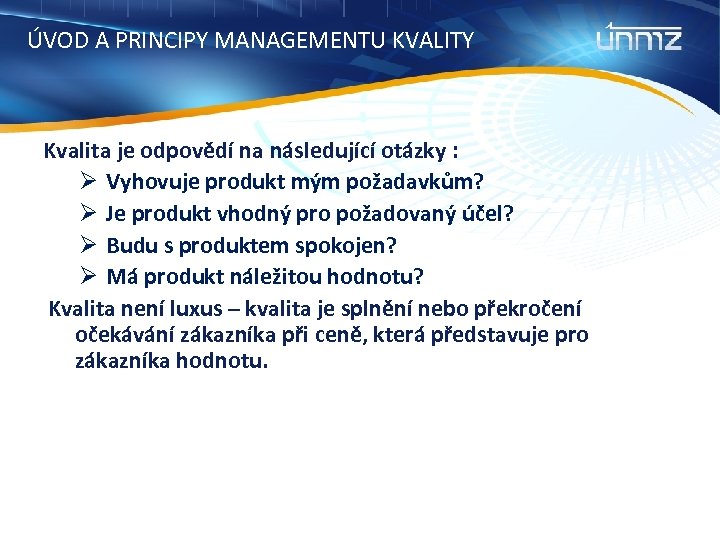 ÚVOD A PRINCIPY MANAGEMENTU KVALITY

únmz

Kvalita je odpovědí na následující otázky :

➢ Vyhovuje produkt mým požadavkům?
➢ Je produkt vhodný pro požadovaný účel?
➢ Budu s produktem spokojen?
➢ Má produkt náležitou hodnotu?

Kvalita není luxus – kvalita je splnění nebo překročení očekávání zákazníka při ceně, která představuje pro zákazníka hodnotu.